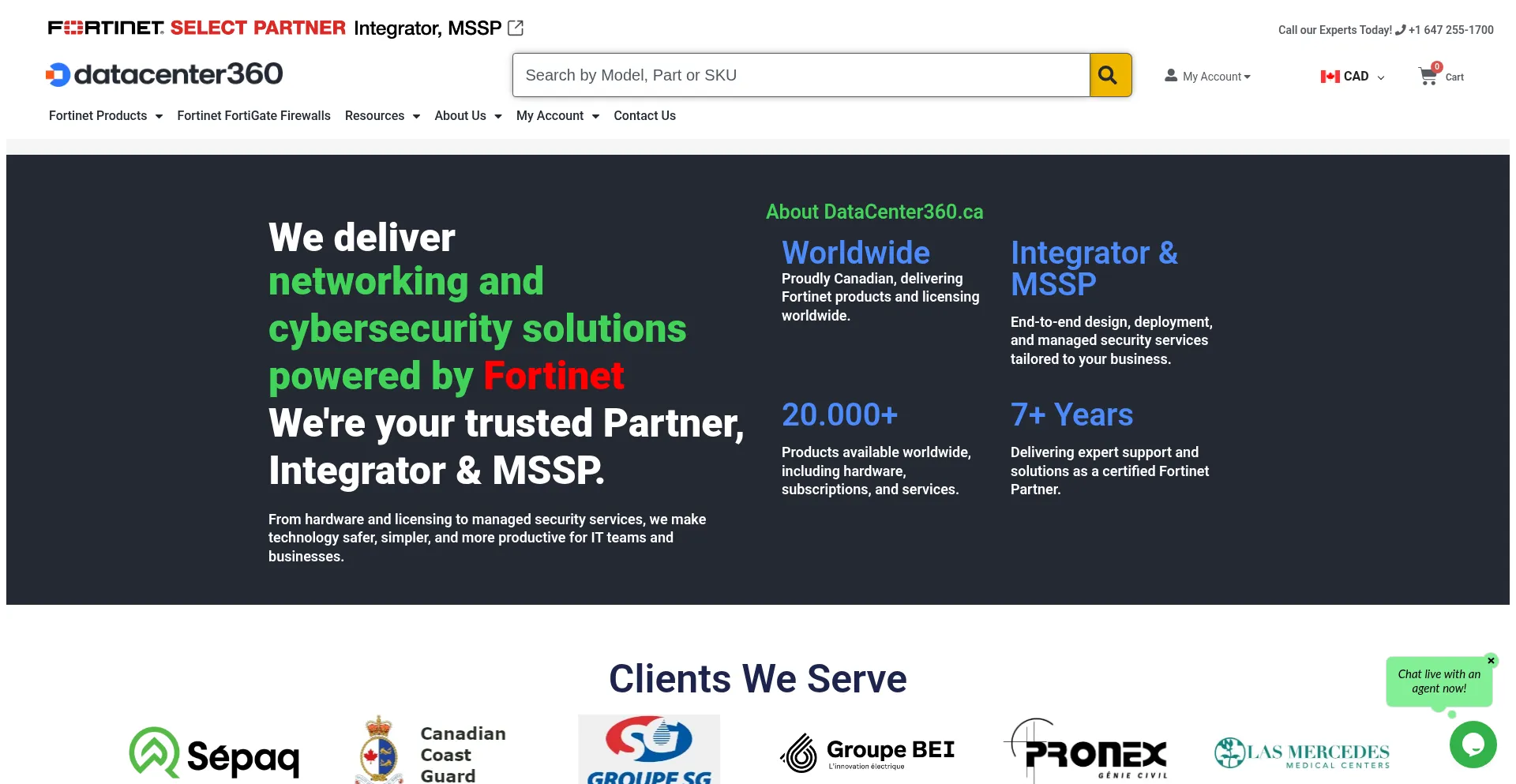 FORTINET SELECT PARTNER Integrator, MSSP

Call our Experts Today! +1 647 255-1700

datacenter360

Search by Model, Part or SKU

My Account

CAD

0 Cart

Fortinet Products Fortinet FortiGate Firewalls Resources About Us My Account Contact Us

We deliver networking and cybersecurity solutions powered by Fortinet We're your trusted Partner, Integrator & MSSP.

From hardware and licensing to managed security services, we make technology safer, simpler, and more productive for IT teams and businesses.

About DataCenter360.ca

Worldwide
Proudly Canadian, delivering Fortinet products and licensing worldwide.

Integrator & MSSP
End-to-end design, deployment, and managed security services tailored to your business.

20.000+
Products available worldwide, including hardware, subscriptions, and services.

7+ Years
Delivering expert support and solutions as a certified Fortinet Partner.

Clients We Serve

Chat live with an agent now!

Sépaq

Canadian Coast Guard

GROUPE SG

Groupe BEI
L'innovation électrique

PRONEX
GÉNIE CIVIL

LAS MERCEDES
MEDICAL CENTERS